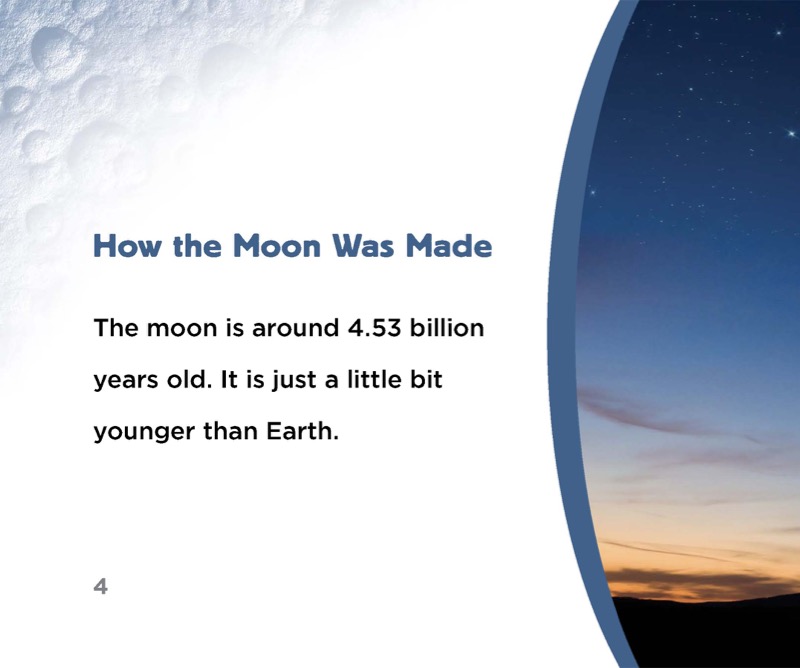 How the Moon Was Made

The moon is around 4.53 billion years old. It is just a little bit younger than Earth.

4